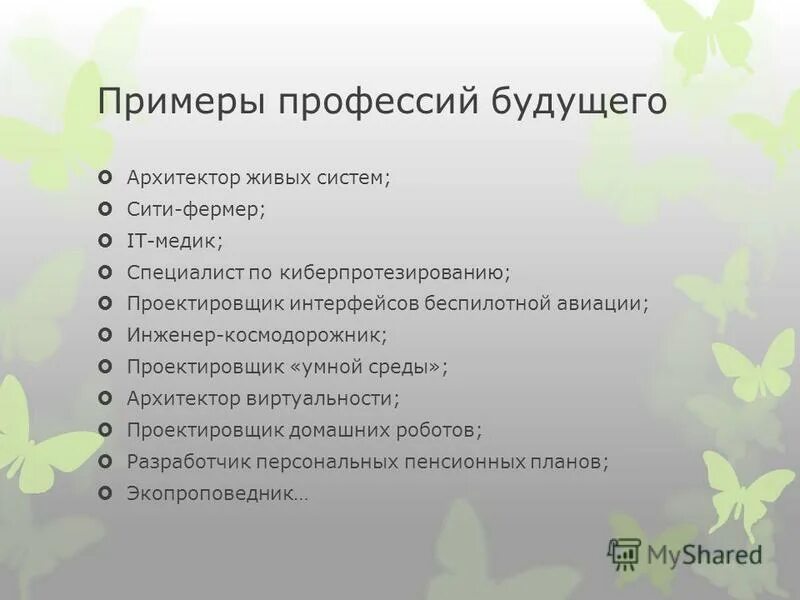 Примеры профессий будущего

Архитектор живых систем;
Сити-фермер;
IT-медик;
Специалист по киберпротезированию;
Проектировщик интерфейсов беспилотной авиации;
Инженер-космодорожник;
Проектировщик «умной среды»;
Архитектор виртуальности;
Проектировщик домашних роботов;
Разработчик персональных пенсионных планов;
Экопроповедник…

MyShared